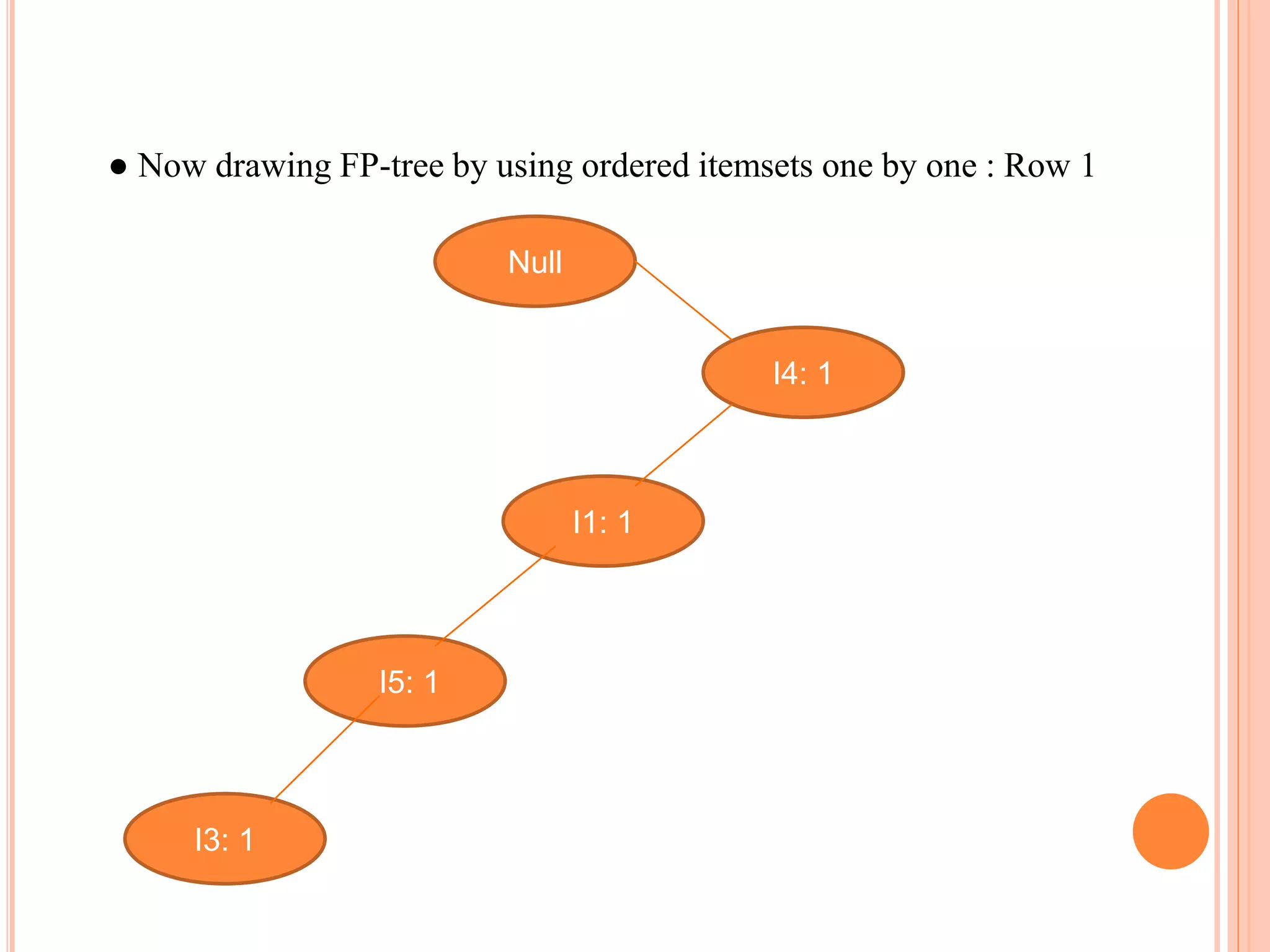 ● Now drawing FP-tree by using ordered itemsets one by one : Row 1

Null

I4: 1

I1: 1

I5: 1

I3: 1